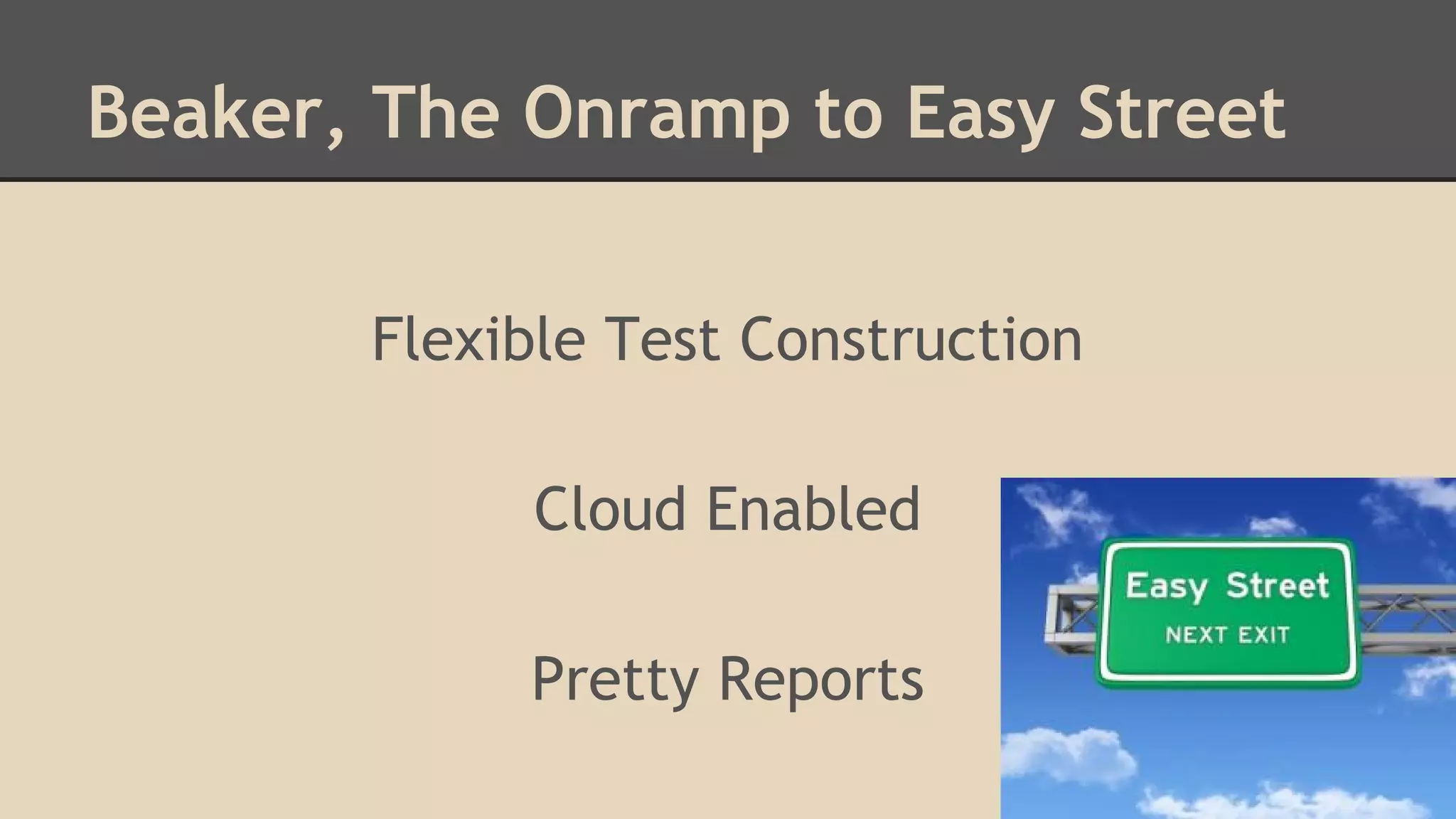 Beaker, The Onramp to Easy Street

Flexible Test Construction

Cloud Enabled

Pretty Reports

Easy Street
NEXT EXIT